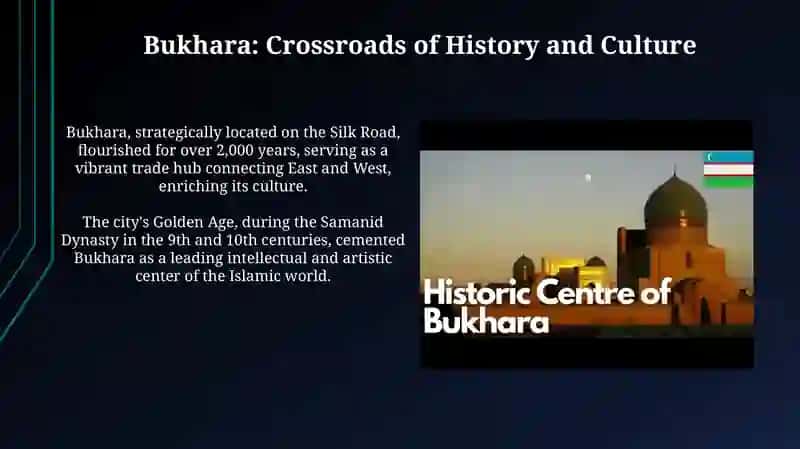 Bukhara: Crossroads of History and Culture

Bukhara, strategically located on the Silk Road, flourished for over 2,000 years, serving as a vibrant trade hub connecting East and West, enriching its culture.

The city's Golden Age, during the Samanid Dynasty in the 9th and 10th centuries, cemented Bukhara as a leading intellectual and artistic center of the Islamic world.

Historic Centre of Bukhara